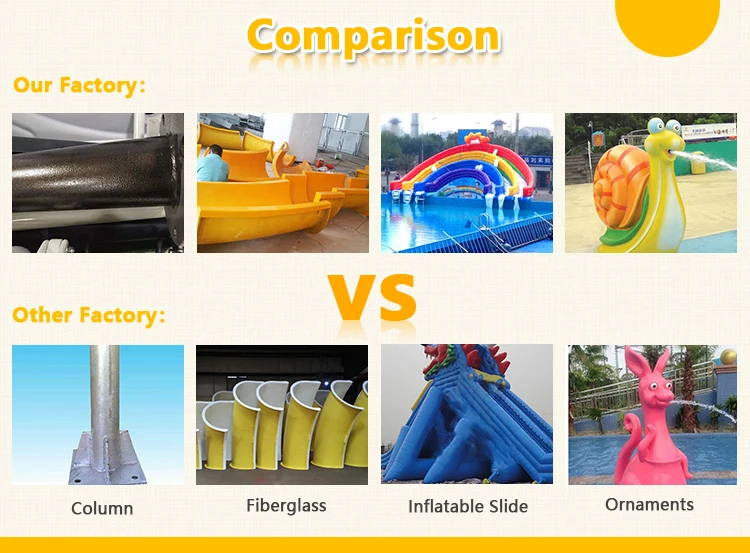 Comparison

Our Factory:

VS

Other Factory:

Column

Fiberglass

Inflatable Slide

Ornaments